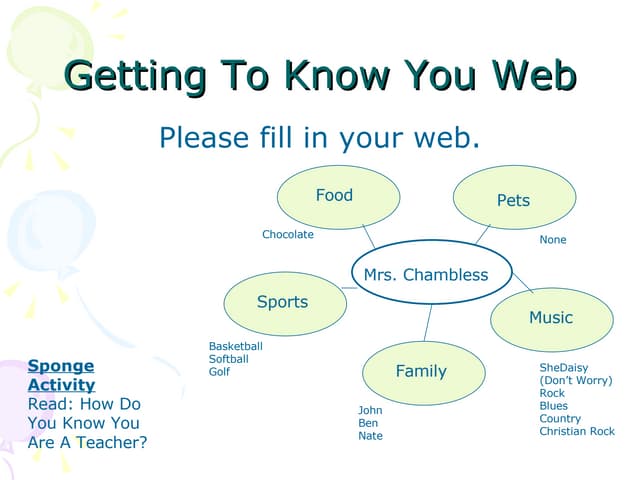 Getting To Know You Web

Please fill in your web.

Food

Chocolate

Pets

None

Mrs. Chambless

Sports

Basketball
Softball
Golf

Music

SheDaisy
(Don't Worry)
Rock
Blues
Country
Christian Rock

Family

John
Ben
Nate

Sponge Activity
Read: How Do You Know You Are A Teacher?